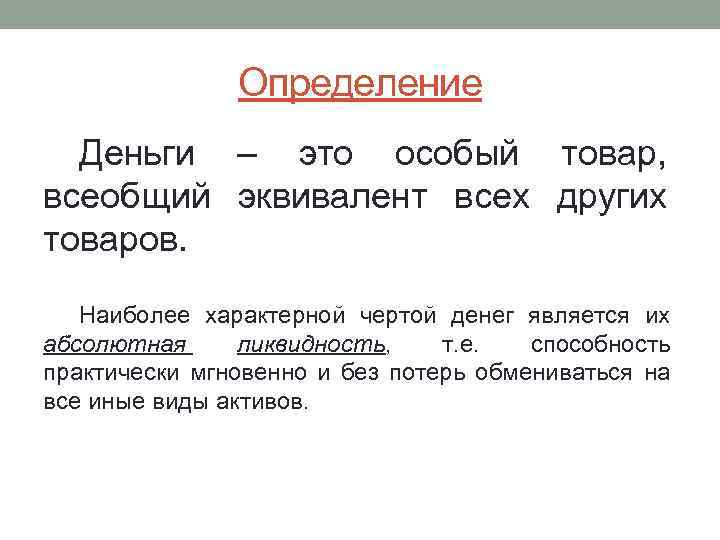 Определение

Деньги – это особый товар, всеобщий эквивалент всех других товаров.

Наиболее характерной чертой денег является их абсолютная ликвидность, т.е. способность практически мгновенно и без потерь обмениваться на все иные виды активов.